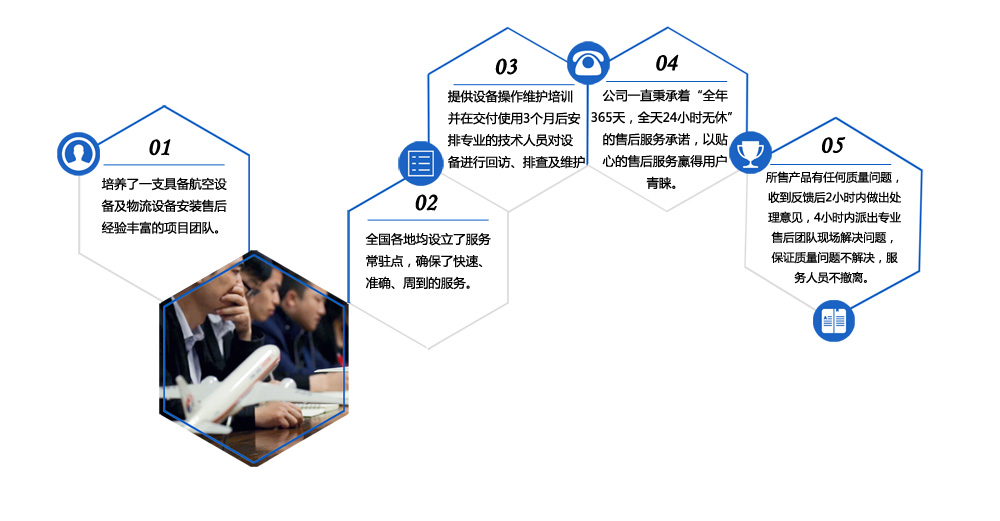 01

培养了一支具备航空设备及物流设备安装售后经验丰富的项目团队。

02

全国各地均设立了服务常驻点，确保了快速、准确、周到的服务。

03

提供设备操作维护培训并在交付使用3个月后安排专业的技术人员对设备进行回访、排查及维护

04

公司一直秉承着“全年365天，全天24小时无休”的售后服务承诺，以贴心的售后服务赢得用户青睐。

05

所售产品有任何质量问题，收到反馈后2小时内做出处理意见，4小时内派出专业售后团队现场解决问题，保证质量问题不解决，服务人员不撤离。